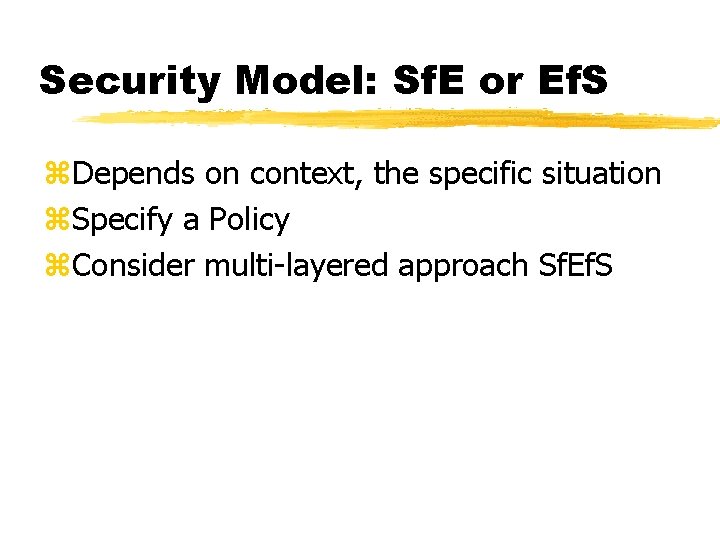 Security Model: SfE or EfS

⌘Depends on context, the specific situation
⌘Specify a Policy
⌘Consider multi-layered approach SfEfS